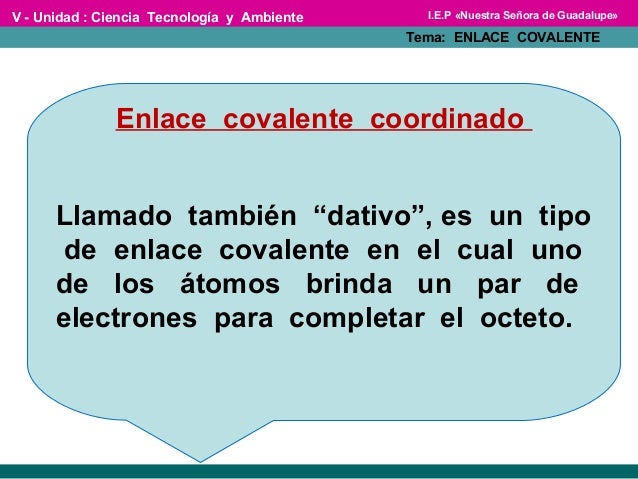 V - Unidad : Ciencia Tecnología y Ambiente

I.E.P «Nuestra Señora de Guadalupe»

Tema: ENLACE COVALENTE

Enlace covalente coordinado

Llamado también “dativo”, es un tipo de enlace covalente en el cual uno de los átomos brinda un par de electrones para completar el octeto.